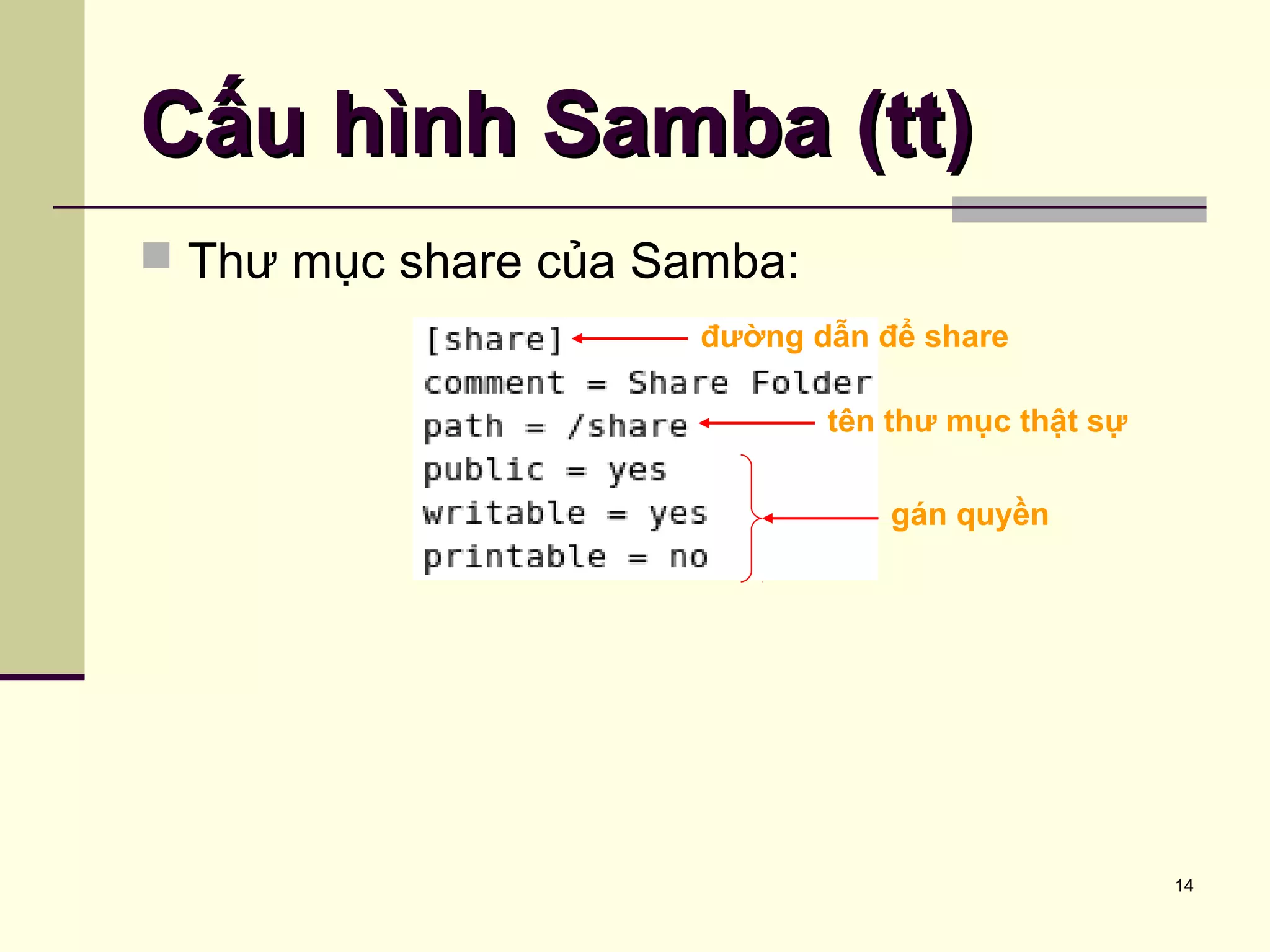 Cấu hình Samba (tt)

Thư mục share của Samba:

[share] đường dẫn để share
comment = Share Folder
path = /share tên thư mục thật sự
public = yes
writable = yes gán quyền
printable = no

14